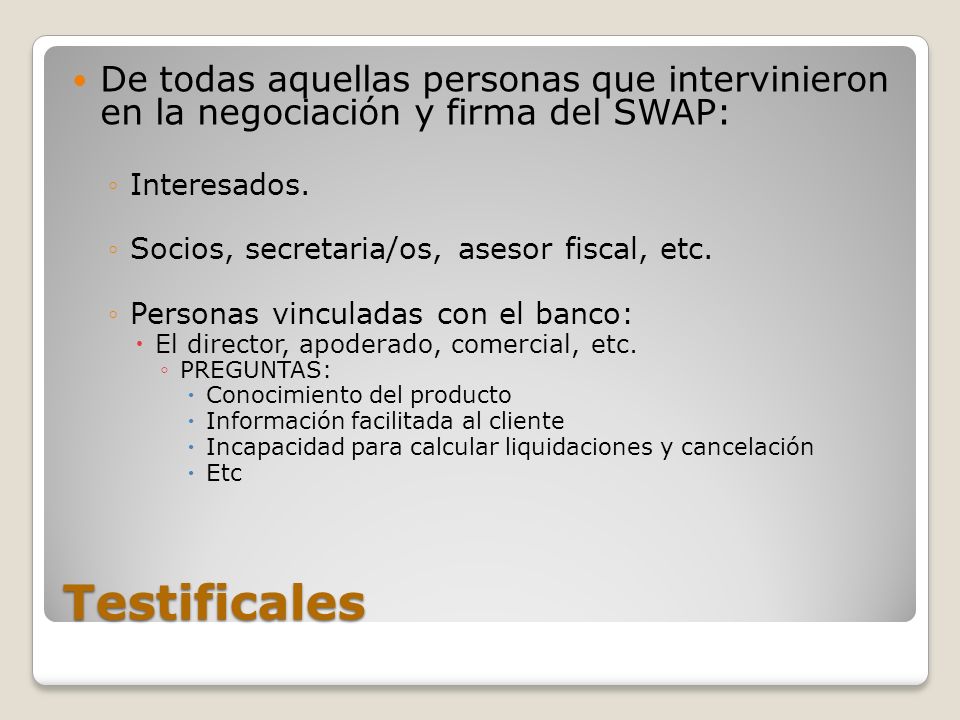 De todas aquellas personas que intervinieron en la negociación y firma del SWAP:

Interesados.

Socios, secretaria/os, asesor fiscal, etc.

Personas vinculadas con el banco:
El director, apoderado, comercial, etc.
PREGUNTAS:
Conocimiento del producto
Información facilitada al cliente
Incapacidad para calcular liquidaciones y cancelación
Etc

Testificales